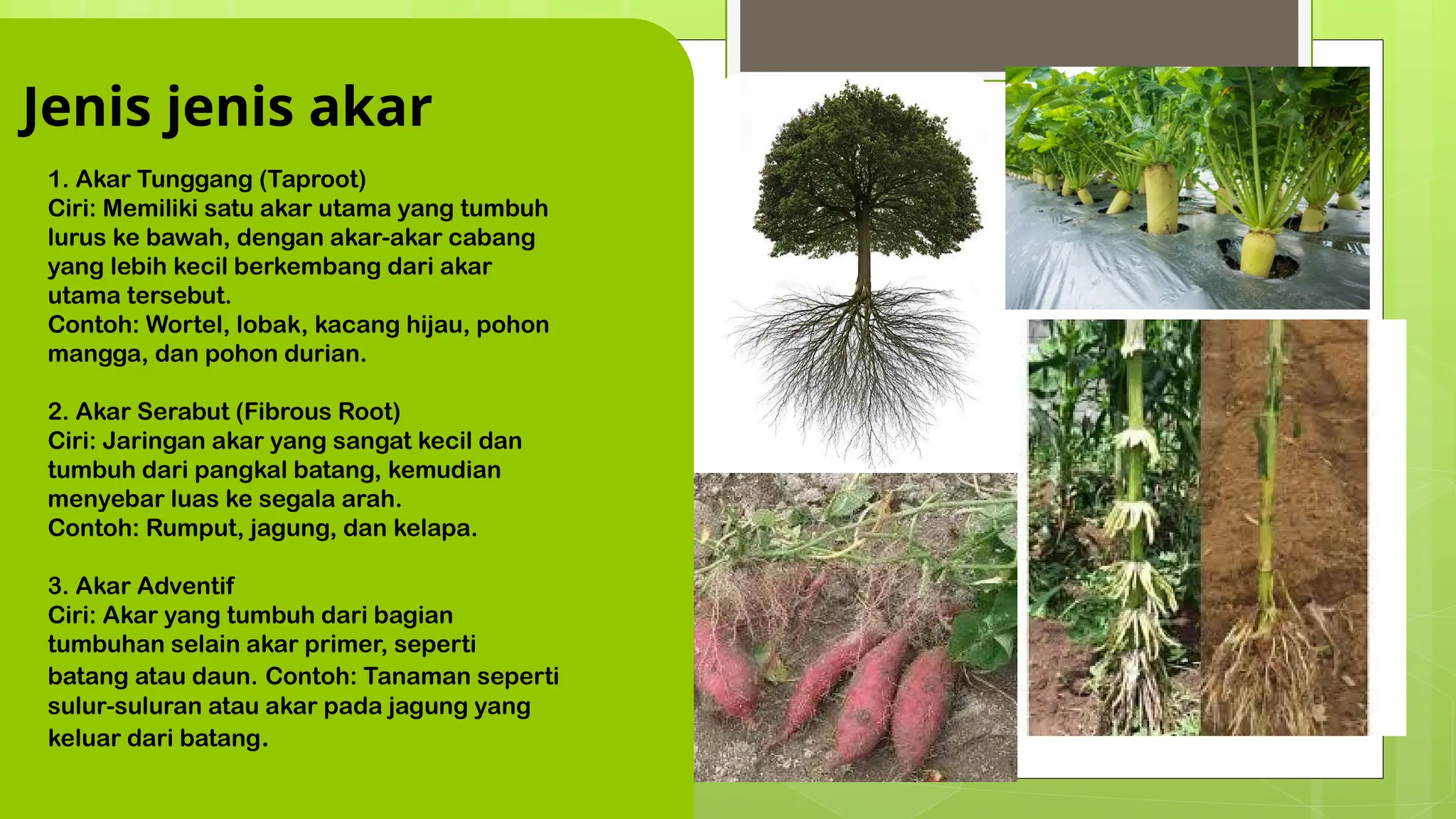 Jenis jenis akar

1. Akar Tunggang (Taproot)
Ciri: Memiliki satu akar utama yang tumbuh lurus ke bawah, dengan akar-akar cabang yang lebih kecil berkembang dari akar utama tersebut.
Contoh: Wortel, lobak, kacang hijau, pohon mangga, dan pohon durian.

2. Akar Serabut (Fibrous Root)
Ciri: Jaringan akar yang sangat kecil dan tumbuh dari pangkal batang, kemudian menyebar luas ke segala arah.
Contoh: Rumput, jagung, dan kelapa.

3. Akar Adventif
Ciri: Akar yang tumbuh dari bagian tumbuhan selain akar primer, seperti batang atau daun. Contoh: Tanaman seperti sulur-suluran atau akar pada jagung yang keluar dari batang.